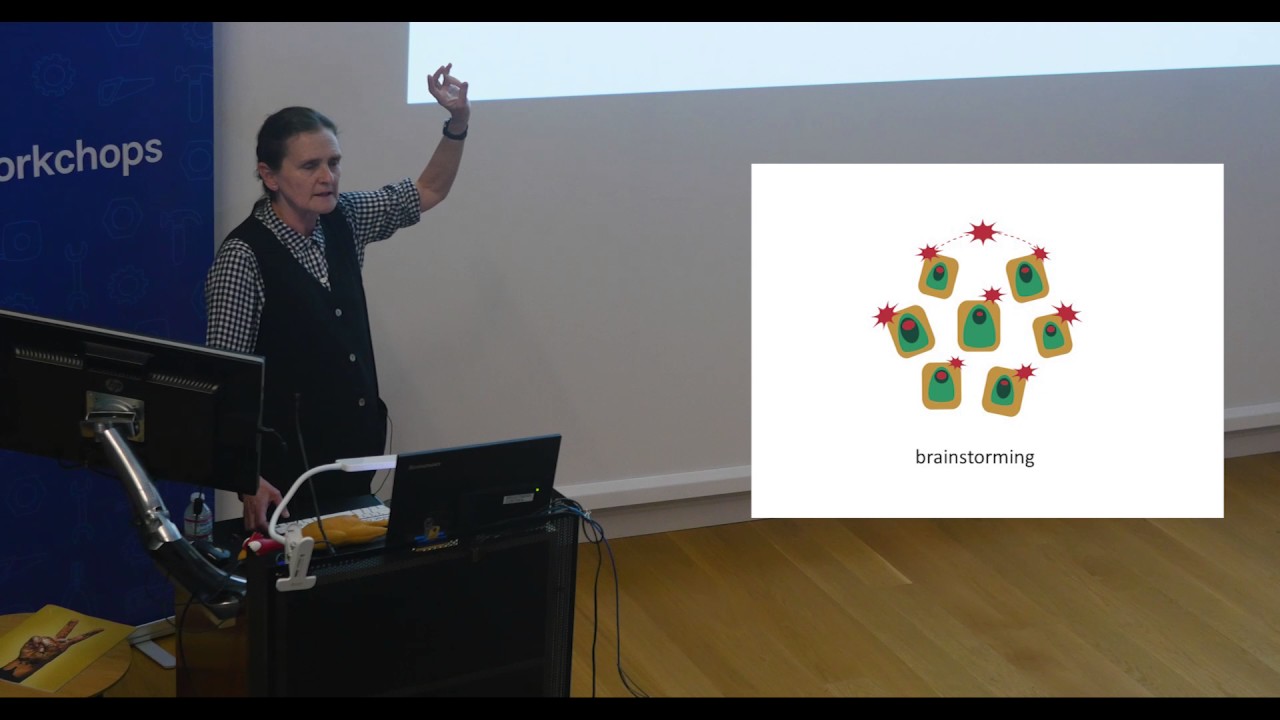 orkchops

brainstorming